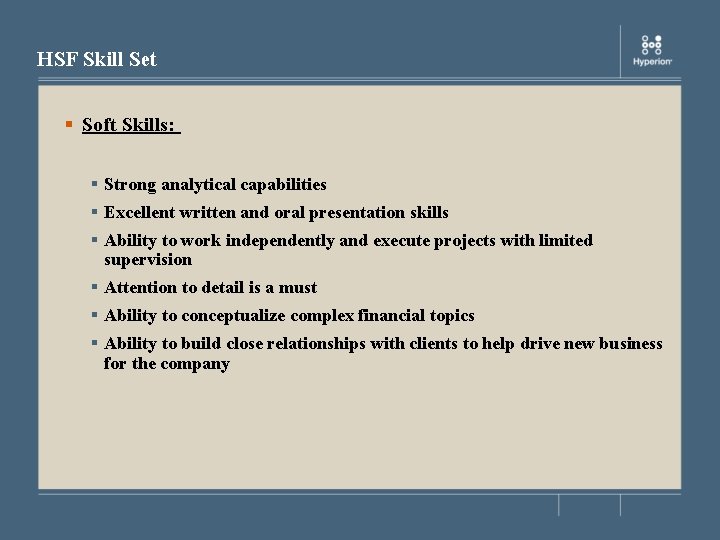 HSF Skill Set

Hyperion

Soft Skills:

Strong analytical capabilities

Excellent written and oral presentation skills

Ability to work independently and execute projects with limited supervision

Attention to detail is a must

Ability to conceptualize complex financial topics

Ability to build close relationships with clients to help drive new business for the company